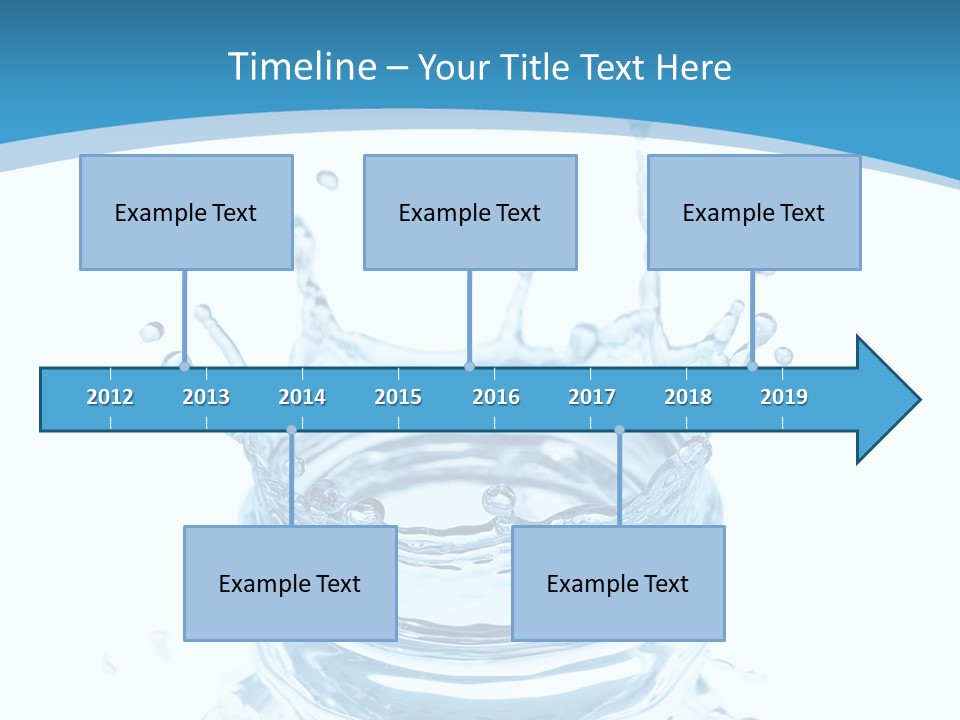 Timeline – Your Title Text Here

Example Text

Example Text

Example Text

2012 2013 2014 2015 2016 2017 2018 2019

Example Text

Example Text